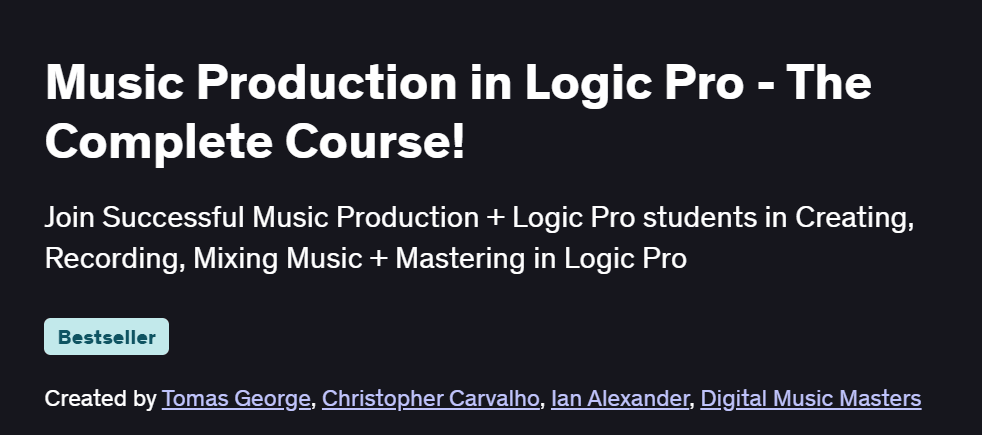 Music Production in Logic Pro - The Complete Course!

Join Successful Music Production + Logic Pro students in Creating, Recording, Mixing Music + Mastering in Logic Pro

Bestseller

Created by Tomas George, Christopher Carvalho, Ian Alexander, Digital Music Masters